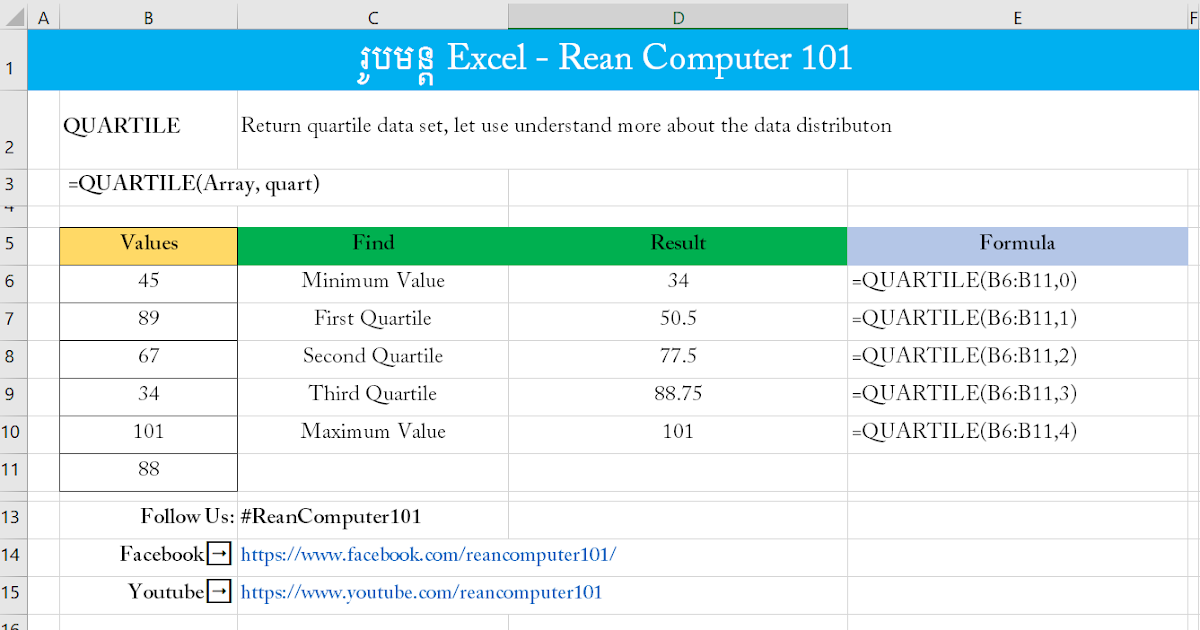 |   | A | B | C | D | E | F |
|---|---|---|---|---|---|---|
| 1 | | រូបមន្ត Excel - Rean Computer 101 | | | | |
| 2 | | QUARTILE | Return quartile data set, let use understand more about the data distributon | | | |
| 3 | | =QUARTILE(Array, quart) | | | | |
| 4 | | | | | | |
| 5 | | Values | Find | Result | Formula | |
| 6 | | 45 | Minimum Value | 34 | =QUARTILE(B6:B11,0) | |
| 7 | | 89 | First Quartile | 50.5 | =QUARTILE(B6:B11,1) | |
| 8 | | 67 | Second Quartile | 77.5 | =QUARTILE(B6:B11,2) | |
| 9 | | 34 | Third Quartile | 88.75 | =QUARTILE(B6:B11,3) | |
| 10 | | 101 | Maximum Value | 101 | =QUARTILE(B6:B11,4) | |
| 11 | | 88 | | | | |
| 13 | | Follow Us: | #ReanComputer101 | | | |
| 14 | | Facebook → | https://www.facebook.com/reancomputer101/ | | | |
| 15 | | Youtube → | https://www.youtube.com/reancomputer101 | | | |
| 16 | | | | | | |